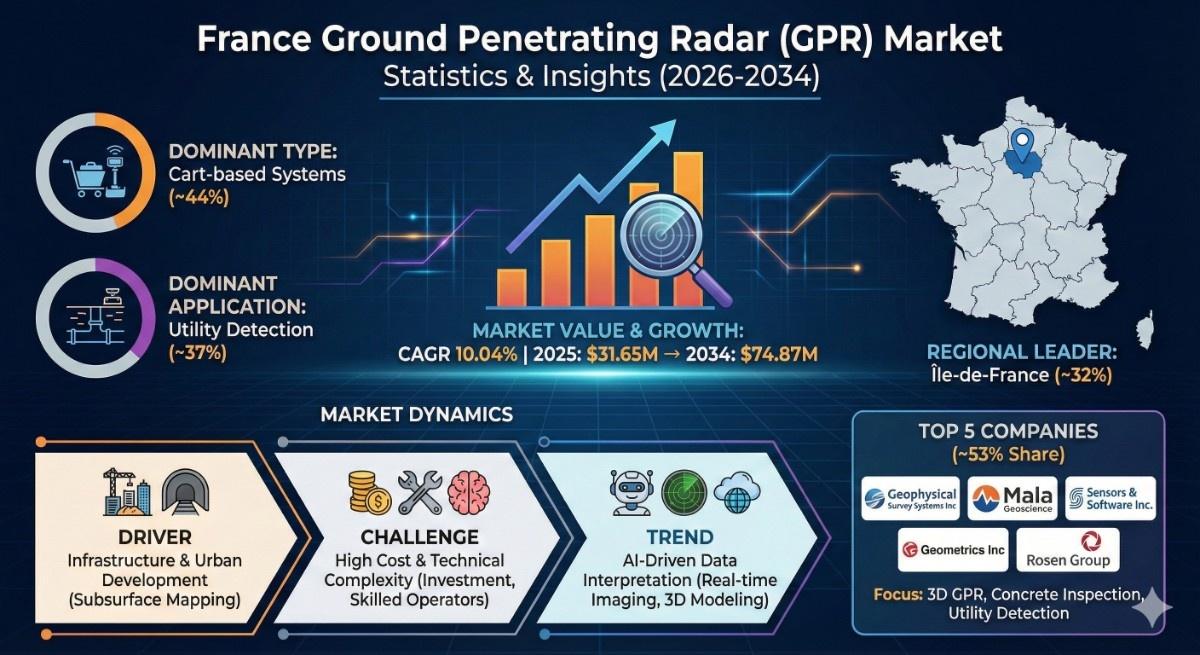 France Ground Penetrating Radar (GPR) Market
Statistics & Insights (2026-2034)

DOMINANT TYPE:
Cart-based Systems
(~44%)

DOMINANT APPLICATION:
Utility Detection
(~37%)

MARKET VALUE & GROWTH:
CAGR 10.04% | 2025: $31.65M → 2034: $74.87M

REGIONAL LEADER:
Île-de-France (~32%)

MARKET DYNAMICS

DRIVER
Infrastructure & Urban Development (Subsurface Mapping)

CHALLENGE
High Cost & Technical Complexity (Investment, Skilled Operators)

TREND
AI-Driven Data Interpretation (Real-time Imaging, 3D Modeling)

TOP 5 COMPANIES
(~53% Share)

Geophysical Survey Systems Inc
Mala Geoscience
Sensors & Software Inc.
Geometrics Inc
Rosen Group

Focus: 3D GPR, Concrete Inspection, Utility Detection